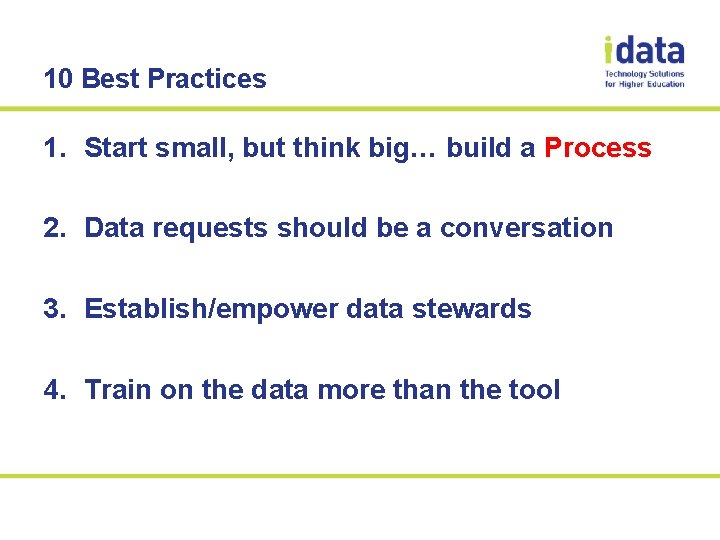 10 Best Practices

idata
Technology Solutions for Higher Education

1. Start small, but think big… build a Process

2. Data requests should be a conversation

3. Establish/empower data stewards

4. Train on the data more than the tool